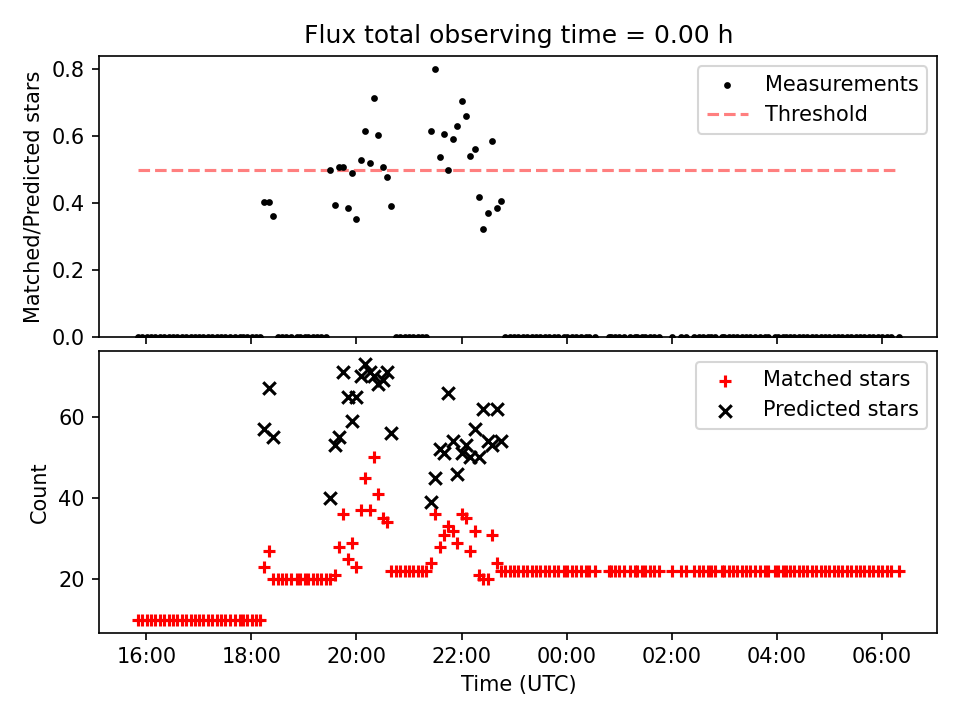 Flux total observing time = 0.00 h

Matched/Predicted stars

0.8
0.6
0.4
0.2
0.0

Measurements
Threshold

Count

60
40
20

Matched stars
Predicted stars

16:00
18:00
20:00
22:00
00:00
02:00
04:00
06:00

Time (UTC)